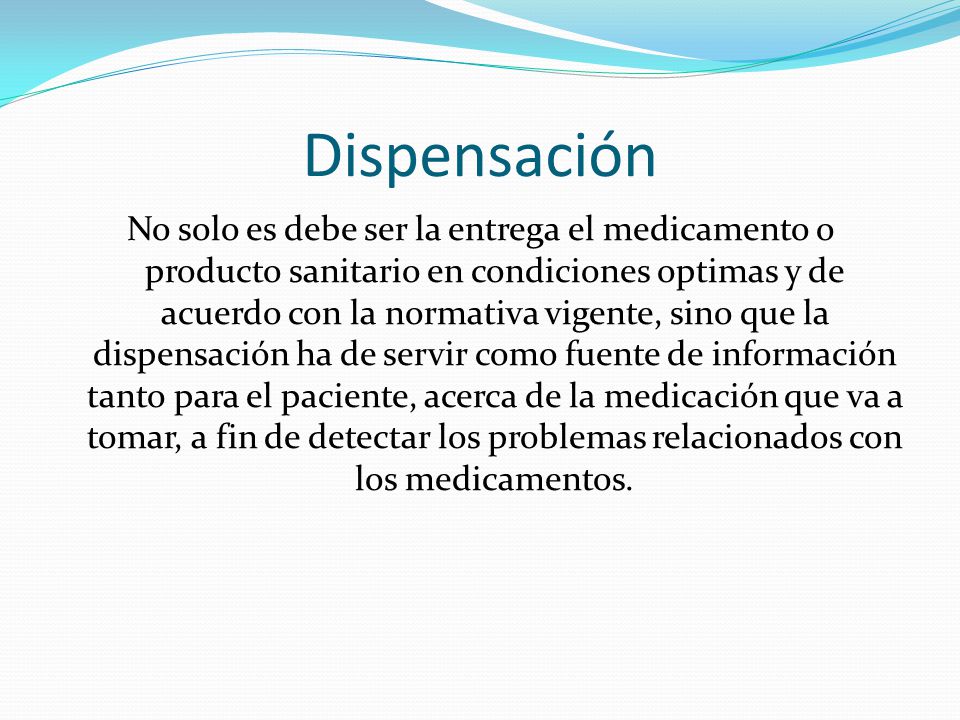 Dispensación

No solo es debe ser la entrega el medicamento o producto sanitario en condiciones optimas y de acuerdo con la normativa vigente, sino que la dispensación ha de servir como fuente de información tanto para el paciente, acerca de la medicación que va a tomar, a fin de detectar los problemas relacionados con los medicamentos.